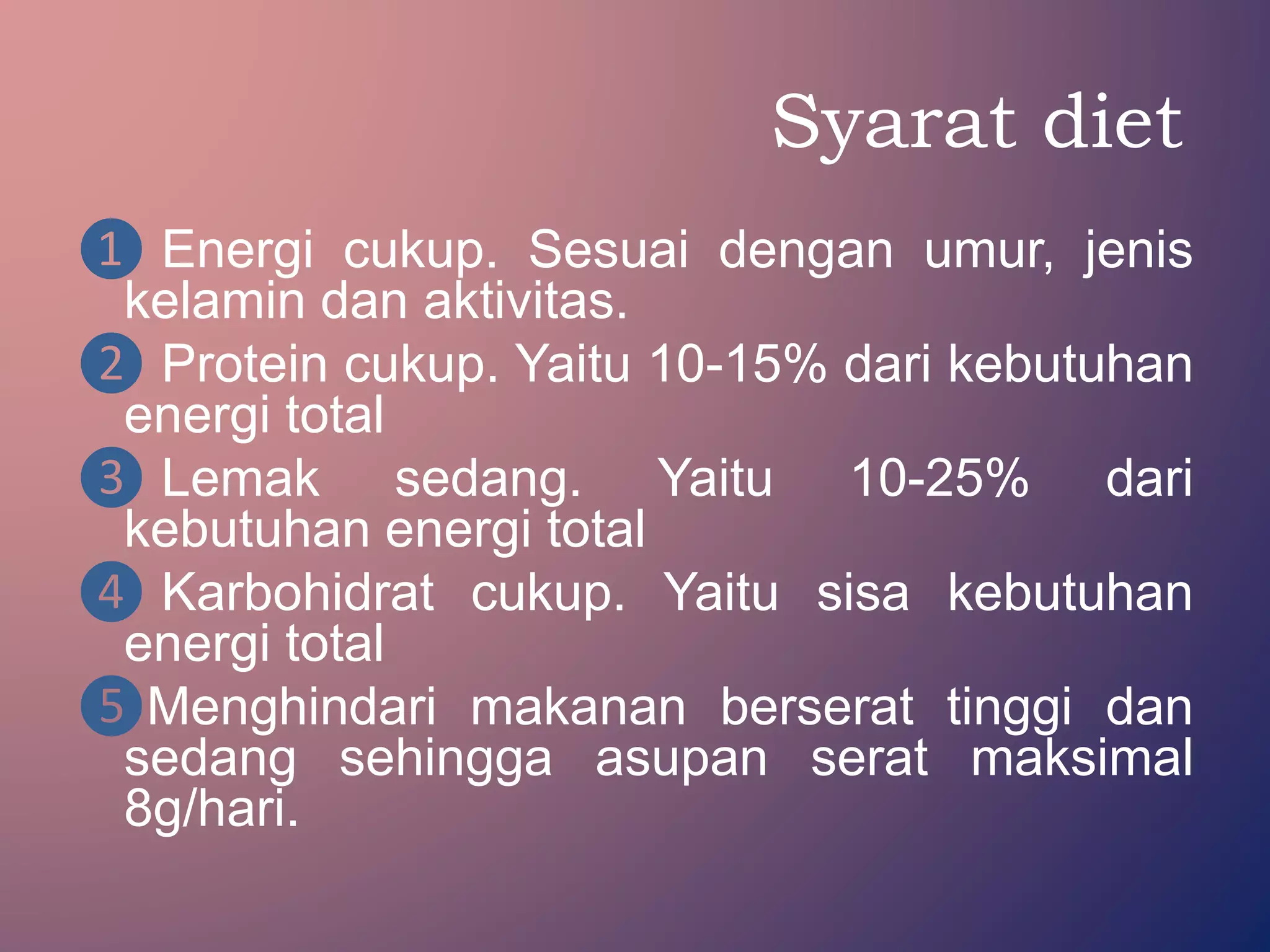 Syarat diet

1 Energi cukup. Sesuai dengan umur, jenis kelamin dan aktivitas.

2 Protein cukup. Yaitu 10-15% dari kebutuhan energi total

3 Lemak sedang. Yaitu 10-25% dari kebutuhan energi total

4 Karbohidrat cukup. Yaitu sisa kebutuhan energi total

5 Menghindari makanan berserat tinggi dan sedang sehingga asupan serat maksimal 8g/hari.